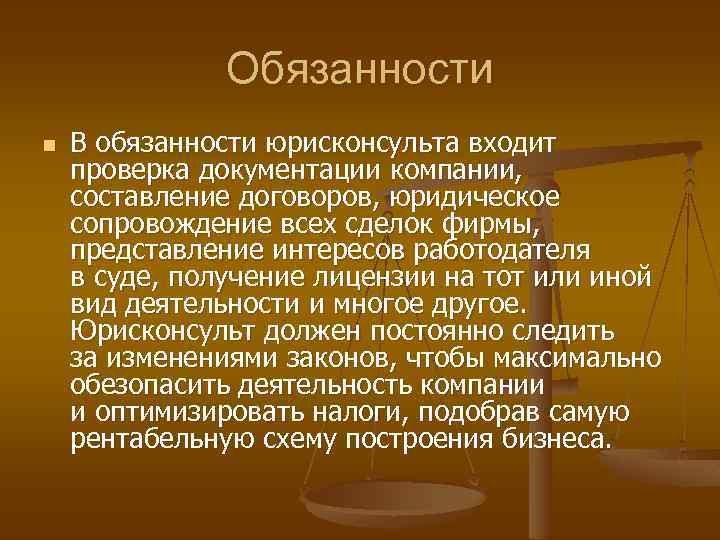 Обязанности

В обязанности юрисконсульта входит проверка документации компании, составление договоров, юридическое сопровождение всех сделок фирмы, представление интересов работодателя в суде, получение лицензии на тот или иной вид деятельности и многое другое. Юрисконсульт должен постоянно следить за изменениями законов, чтобы максимально обезопасить деятельность компании и оптимизировать налоги, подобрав самую рентабельную схему построения бизнеса.